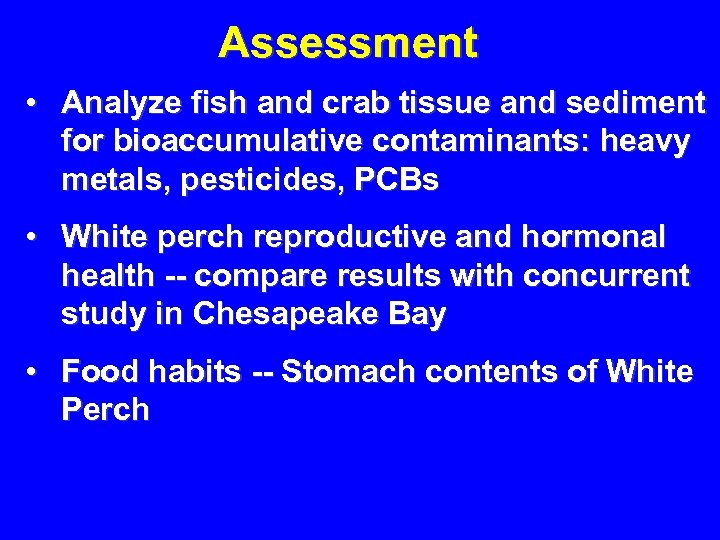 Assessment

• Analyze fish and crab tissue and sediment for bioaccumulative contaminants: heavy metals, pesticides, PCBs

• White perch reproductive and hormonal health -- compare results with concurrent study in Chesapeake Bay

• Food habits -- Stomach contents of White Perch